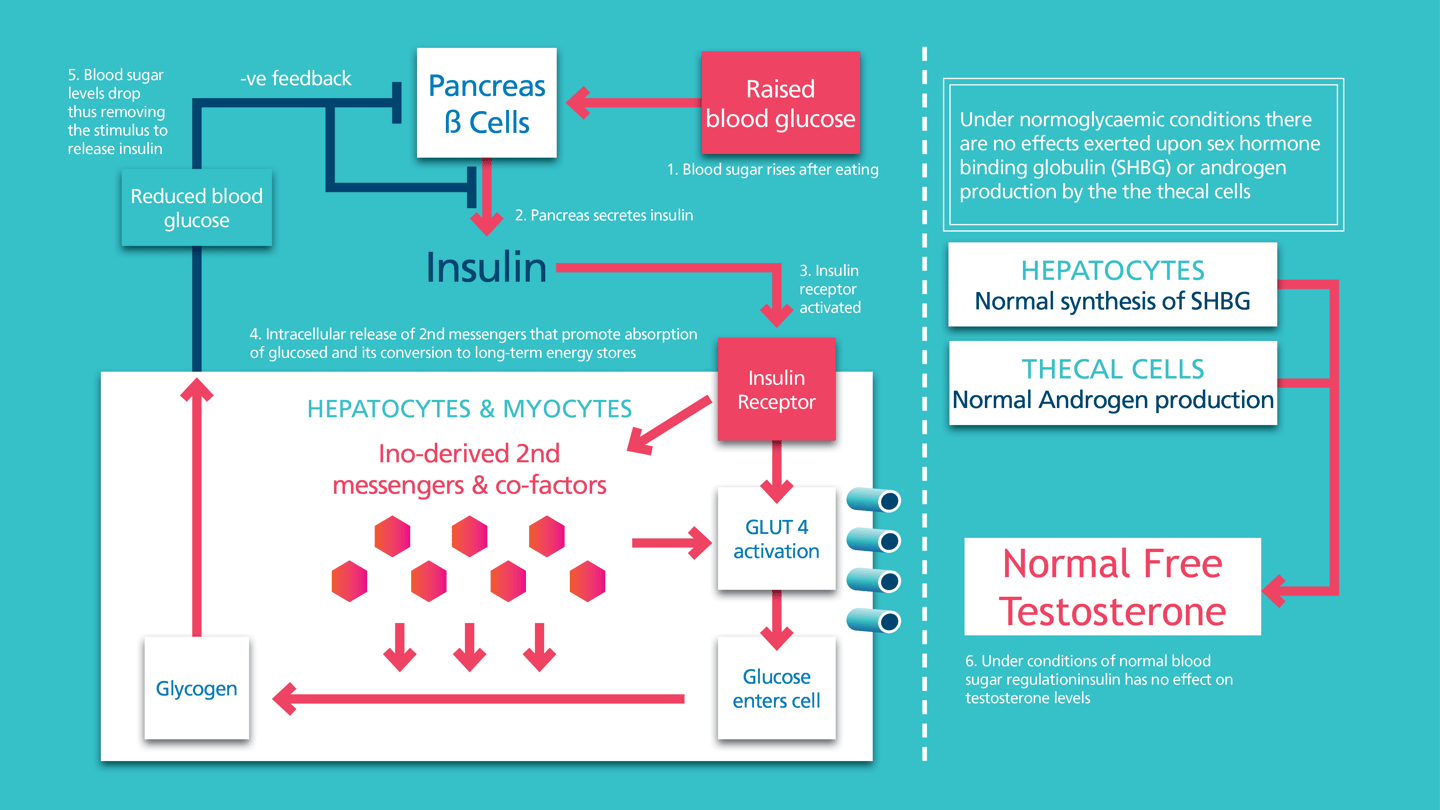 5. Blood sugar levels drop thus removing the stimulus to release insulin

-ve feedback

Pancreas
ß Cells

Raised blood glucose

1. Blood sugar rises after eating

Reduced blood glucose

2. Pancreas secretes insulin

Insulin

3. Insulin receptor activated

4. Intracellular release of 2nd messengers that promote absorption of glucosed and its conversion to long-term energy stores

HEPATOCYTES & MYOCYTES

Insulin Receptor

Ino-derived 2nd messengers & co-factors

GLUT 4 activation

Glycogen

Glucose enters cell

Under normoglycaemic conditions there are no effects exerted upon sex hormone binding globulin (SHBG) or androgen production by the the thecal cells

HEPATOCYTES
Normal synthesis of SHBG

THECAL CELLS
Normal Androgen production

Normal Free Testosterone

6. Under conditions of normal blood sugar regulationinsulin has no effect on testosterone levels